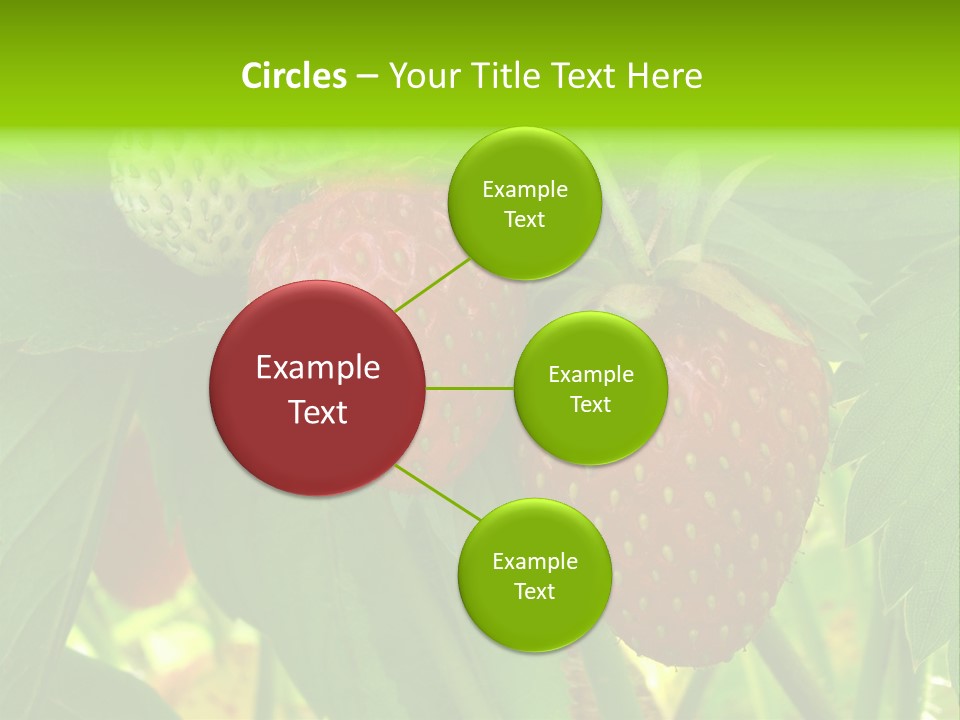 Circles – Your Title Text Here

Example Text

Example Text

Example Text

Example Text